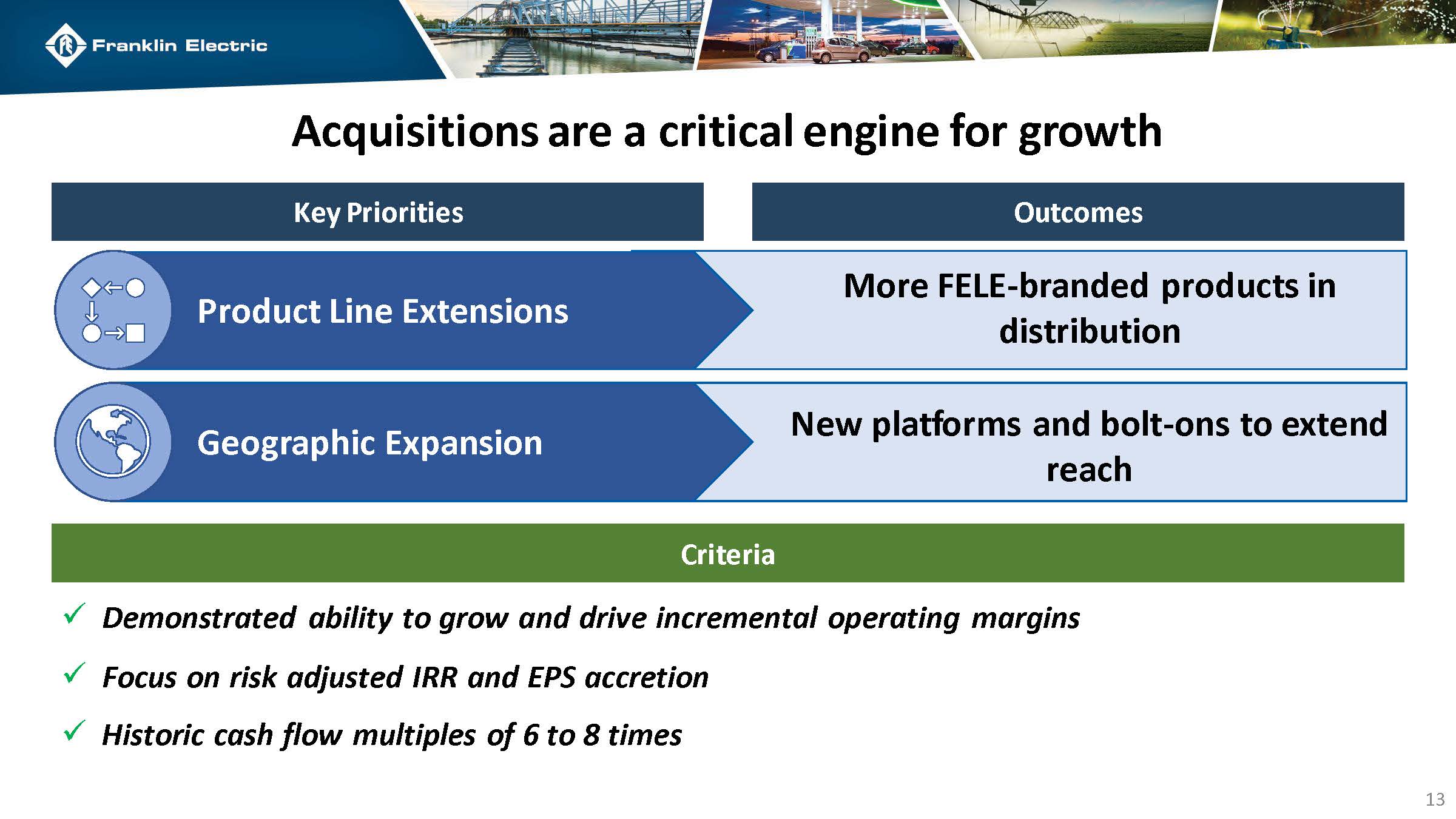 Franklin Electric

Acquisitions are a critical engine for growth

Key Priorities

Outcomes

Product Line Extensions

More FELE-branded products in distribution

Geographic Expansion

New platforms and bolt-ons to extend reach

Criteria

✓ Demonstrated ability to grow and drive incremental operating margins

✓ Focus on risk adjusted IRR and EPS accretion

✓ Historic cash flow multiples of 6 to 8 times

13